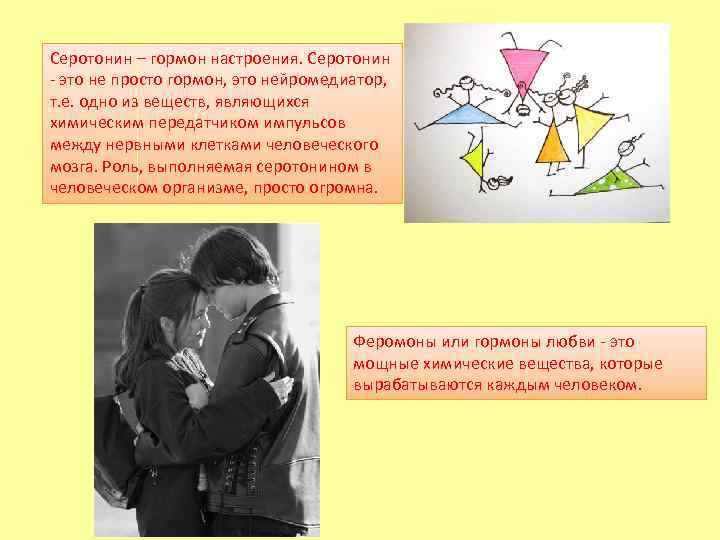 Серотонин – гормон настроения. Серотонин - это не просто гормон, это нейромедиатор, т.е. одно из веществ, являющихся химическим передатчиком импульсов между нервными клетками человеческого мозга. Роль, выполняемая серотонином в человеческом организме, просто огромна.

Феромоны или гормоны любви - это мощные химические вещества, которые вырабатываются каждым человеком.